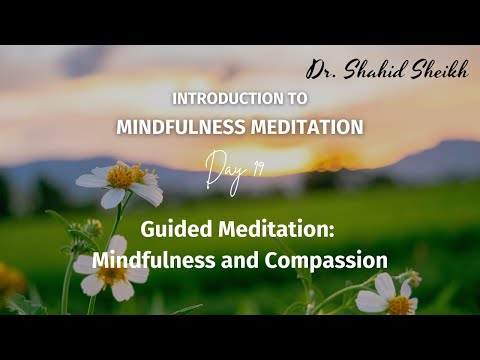 Dr. Shahid Sheikh

INTRODUCTION TO
MINDFULNESS MEDITATION

Day 19

Guided Meditation:
Mindfulness and Compassion